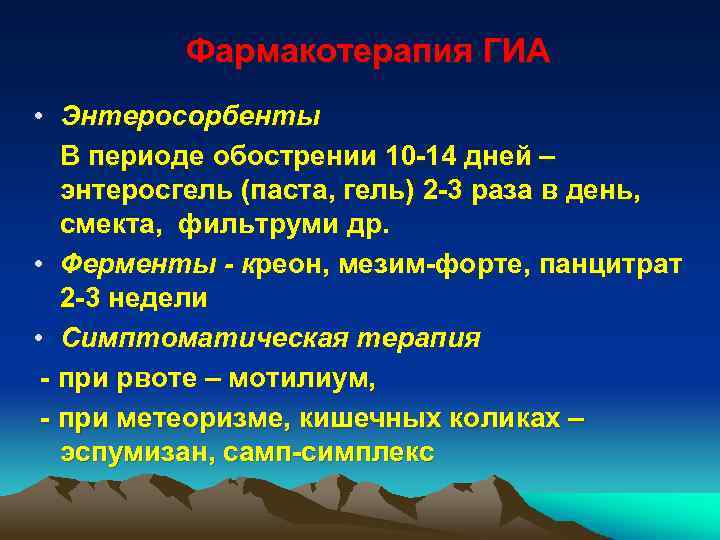 Фармакотерапия ГИА

• Энтеросорбенты

В периоде обострении 10-14 дней – энтеросгель (паста, гель) 2-3 раза в день, смекта, фильтруми др.

• Ферменты - креон, мезим-форте, панцитрат 2-3 недели

• Симптоматическая терапия

- при рвоте – мотилиум,

- при метеоризме, кишечных коликах – эспумизан, самп-симплекс